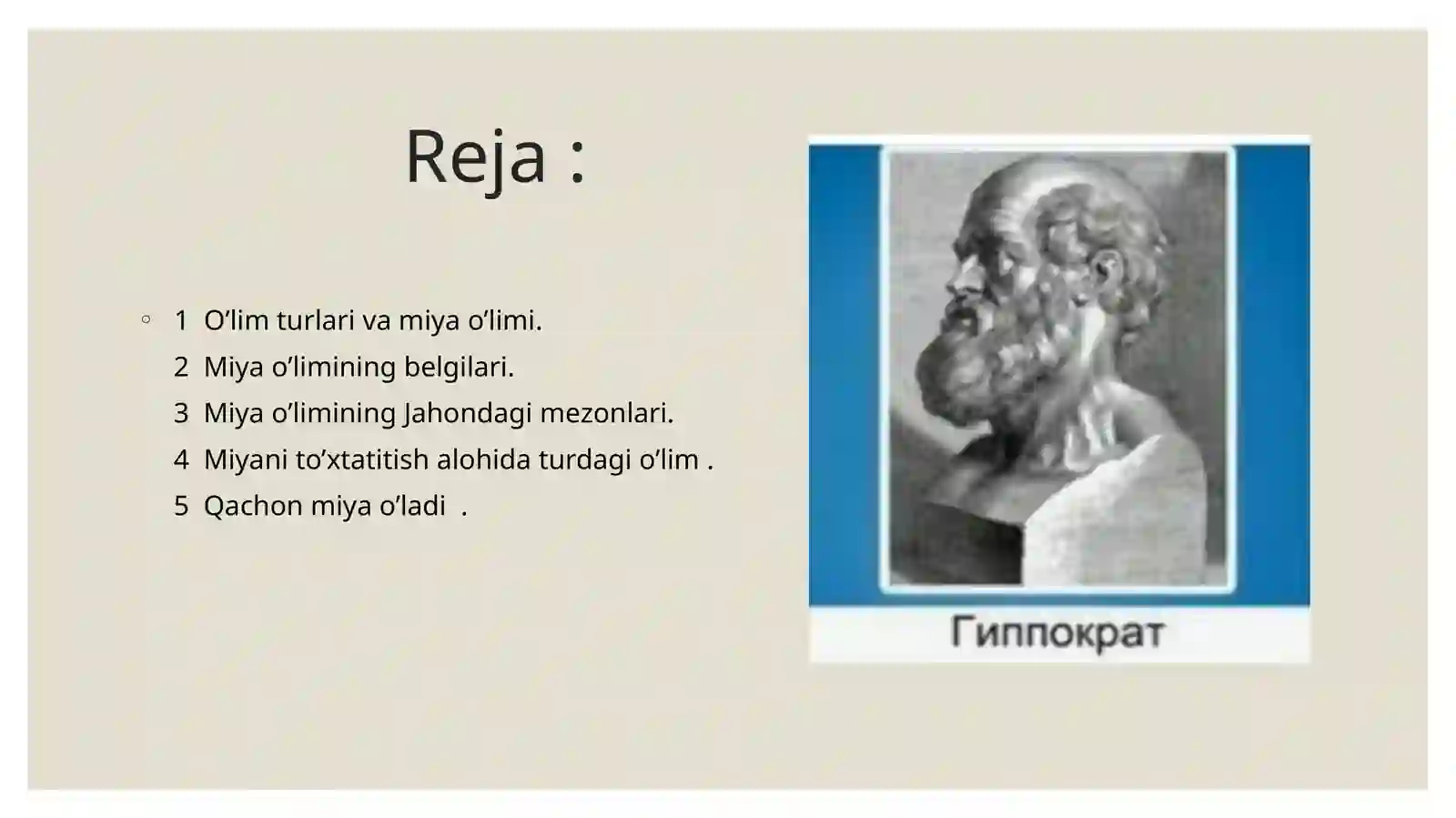 Reja :

◦ 1 O’lim turlari va miya o’limi.
2 Miya o’limining belgilari.
3 Miya o’limining Jahondagi mezonlari.
4 Miyani to’xtatitish alohida turdagi o’lim .
5 Qachon miya o’ladi .

Гиппократ